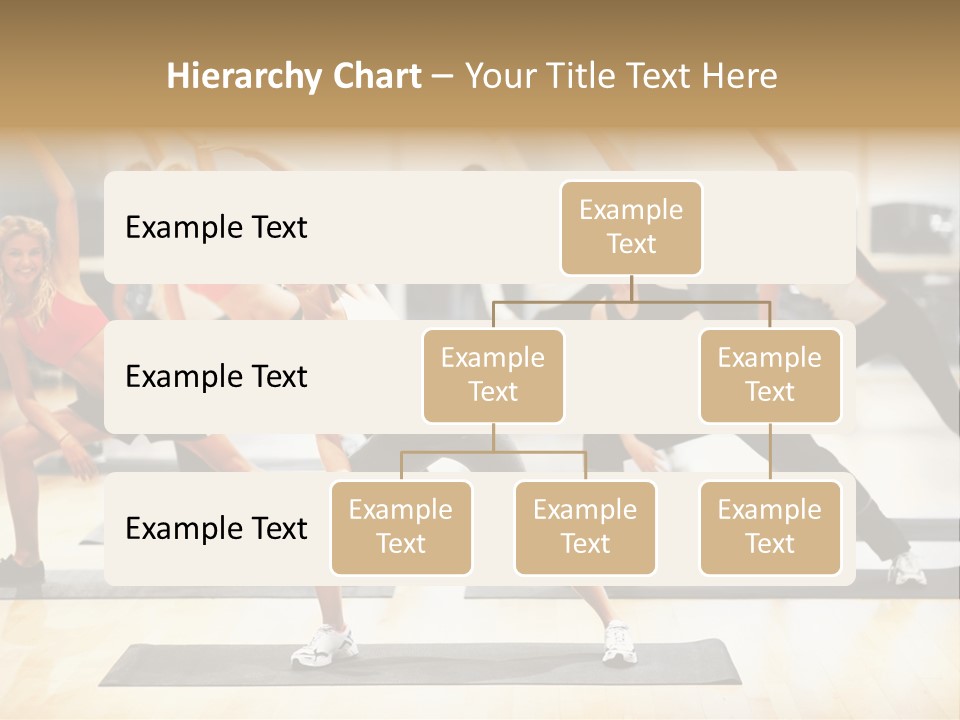 Hierarchy Chart – Your Title Text Here

Example Text

Example Text

Example Text

Example Text

Example Text

Example Text

Example Text

Example Text

Example Text